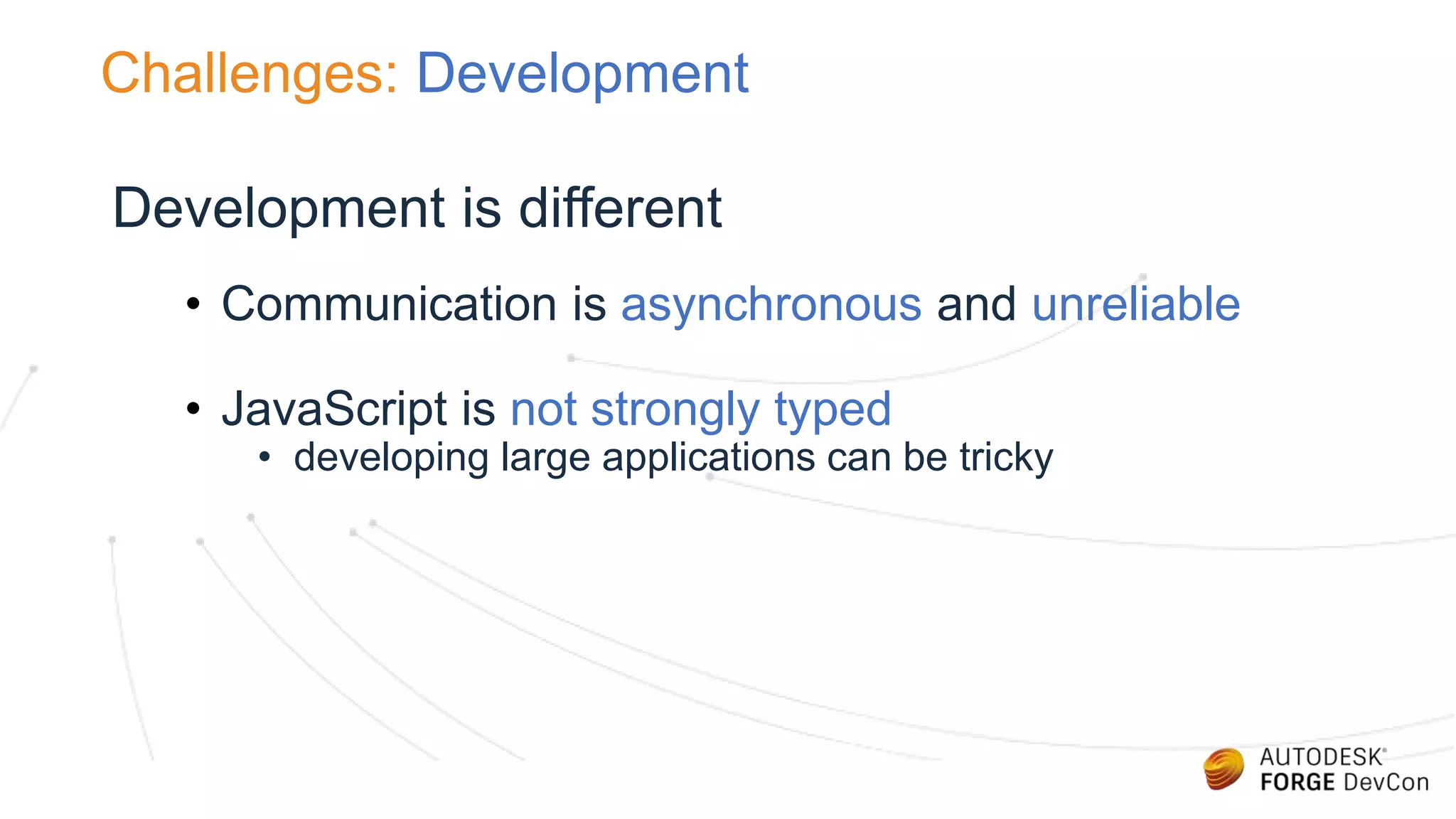 Challenges: Development

Development is different

• Communication is asynchronous and unreliable

• JavaScript is not strongly typed
  • developing large applications can be tricky

AUTODESK®
FORGE DevCon